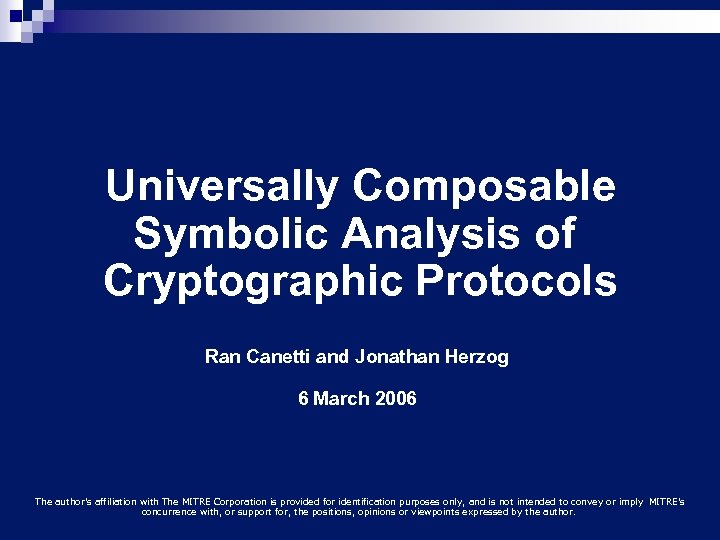 Universally Composable Symbolic Analysis of Cryptographic Protocols

Ran Canetti and Jonathan Herzog

6 March 2006

The author's affiliation with The MITRE Corporation is provided for identification purposes only, and is not intended to convey or imply MITRE's concurrence with, or support for, the positions, opinions or viewpoints expressed by the author.